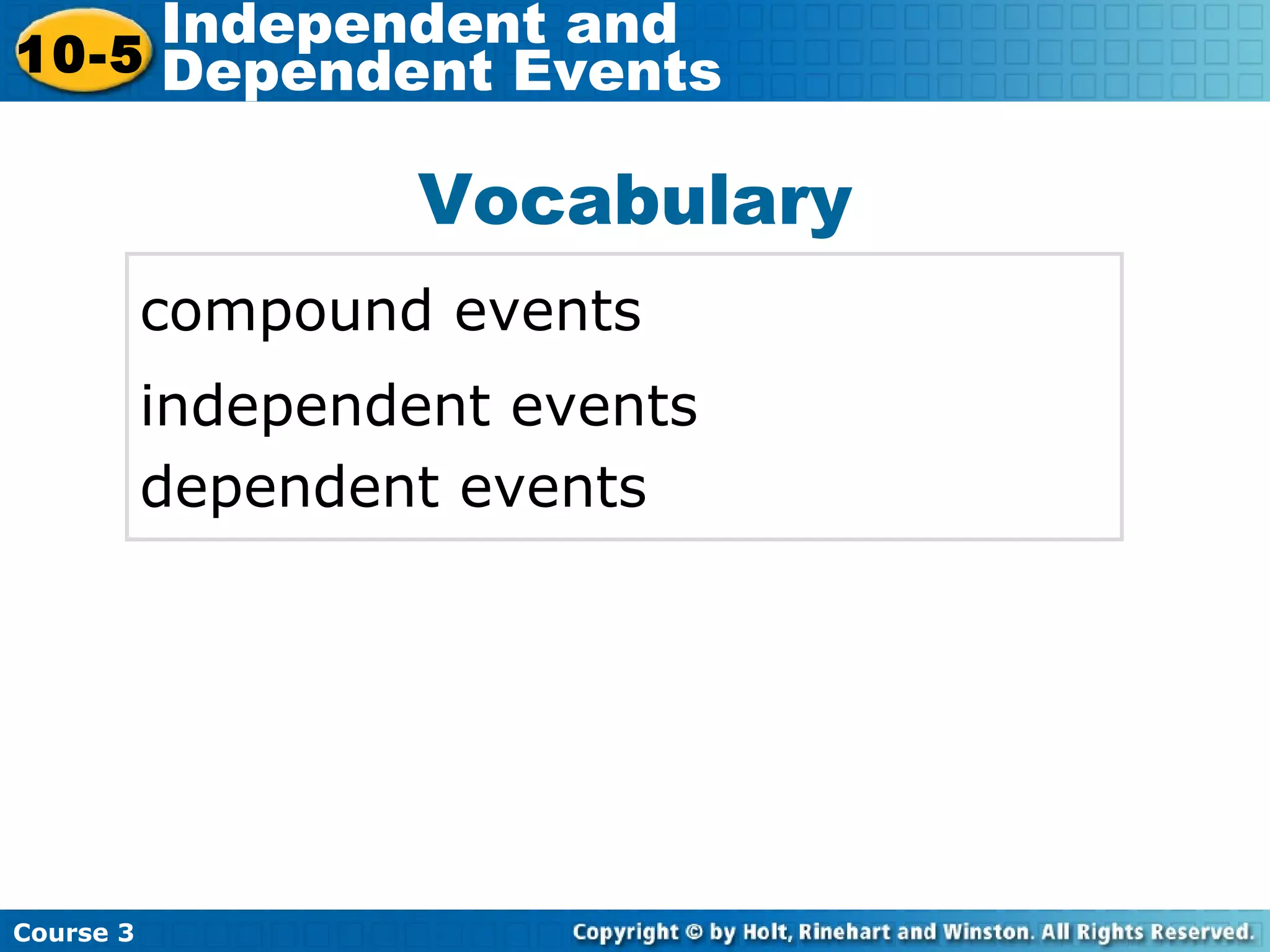 10-5 Independent and Dependent Events

Vocabulary

compound events

independent events

dependent events

Course 3

Copyright © by Holt, Rinehart and Winston. All Rights Reserved.